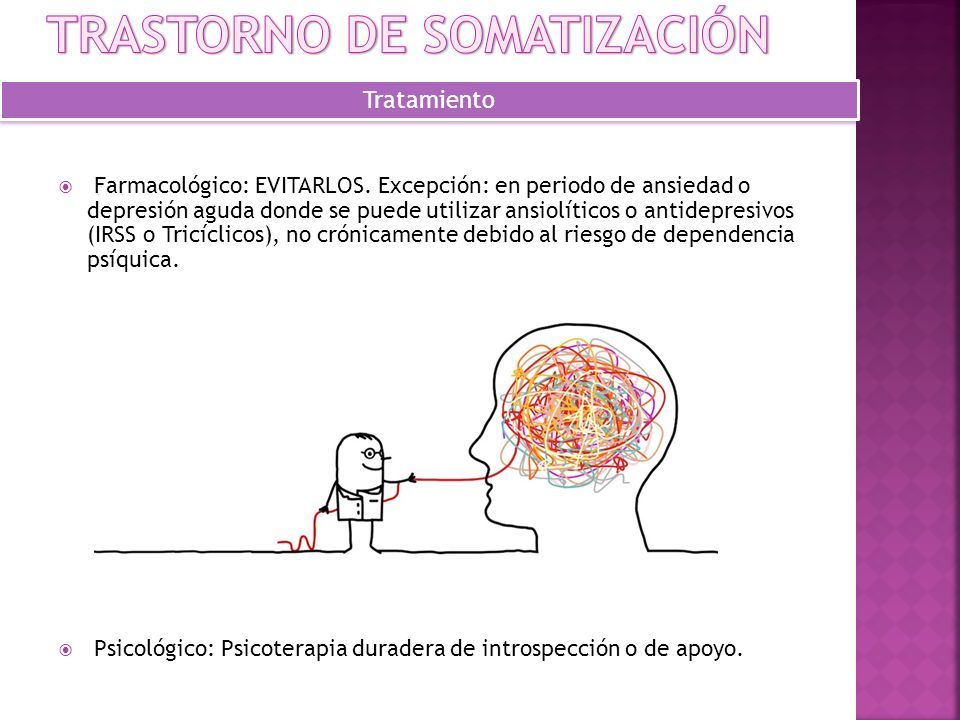 TRASTORNO DE SOMATIZACIÓN

Tratamiento

Farmacológico: EVITARLOS. Excepción: en periodo de ansiedad o depresión aguda donde se puede utilizar ansiolíticos o antidepresivos (IRSS o Tricíclicos), no crónicamente debido al riesgo de dependencia psíquica.

Psicológico: Psicoterapia duradera de introspección o de apoyo.